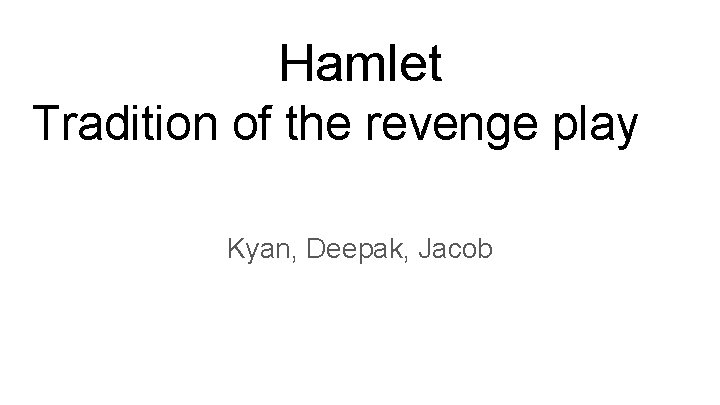 Hamlet
Tradition of the revenge play

Kyan, Deepak, Jacob